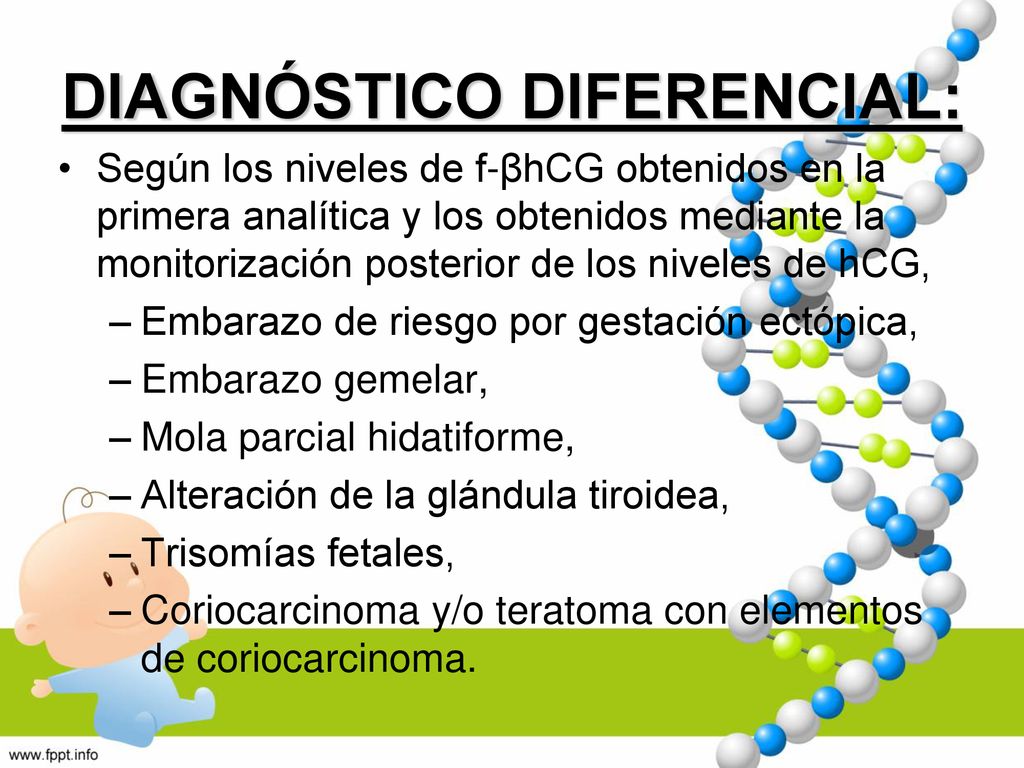 DIAGNÓSTICO DIFERENCIAL:

• Según los niveles de f-βhCG obtenidos en la primera analítica y los obtenidos mediante la monitorización posterior de los niveles de hCG,

– Embarazo de riesgo por gestación ectópica,

– Embarazo gemelar,

– Mola parcial hidatiforme,

– Alteración de la glándula tiroidea,

– Trisomías fetales,

– Coriocarcinoma y/o teratoma con elementos de coriocarcinoma.

www.fppt.info